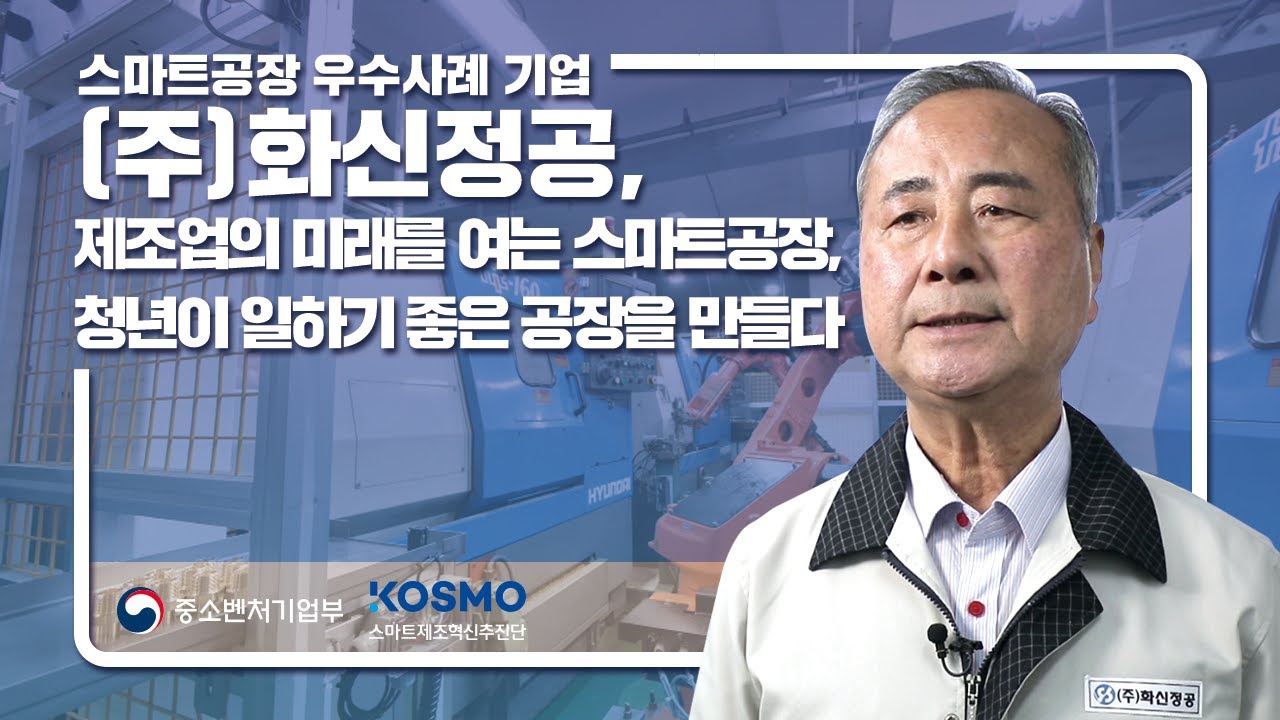 스마트공장 우수사례 기업
(주)화신정공,
제조업의 미래를 여는 스마트공장,
청년이 일하기 좋은 공장을 만들다

HYUNDAI

중소벤처기업부

KOSMO
스마트제조혁신추진단

(주)화신정공